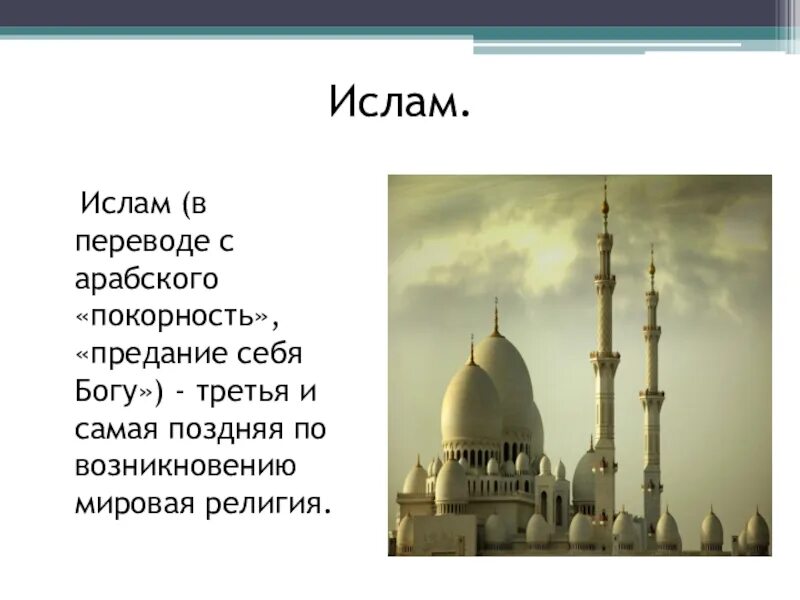 Ислам.

Ислам (в переводе с арабского «покорность», «предание себя Богу») - третья и самая поздняя по возникновению мировая религия.